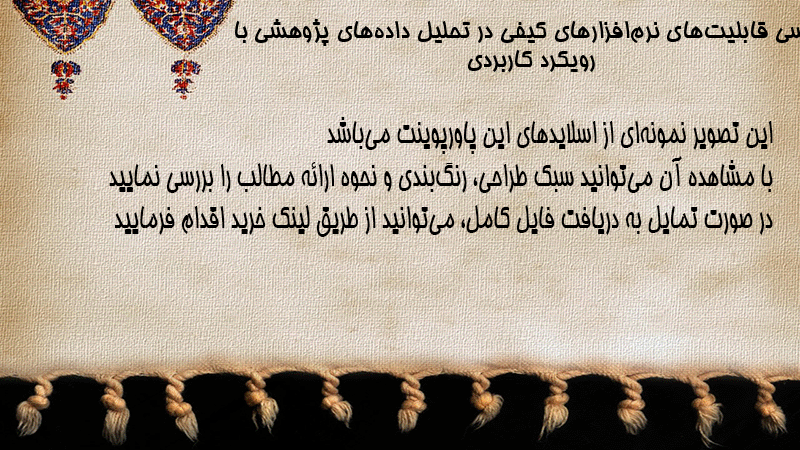 سی قابلیت‌های نرم‌افزارهای کیفی در تحلیل داده‌های پژوهشی با رویکرد کاربردی

این تصویر نمونه‌ای از اسلایدهای این پاورپوینت می‌باشد
با مشاهده آن می‌توانید سبک طراحی، رنگ‌بندی و نحوه ارائه مطالب را بررسی نمایید
در صورت تمایل به دریافت فایل کامل، می‌توانید از طریق لینک خرید اقدام فرمایید